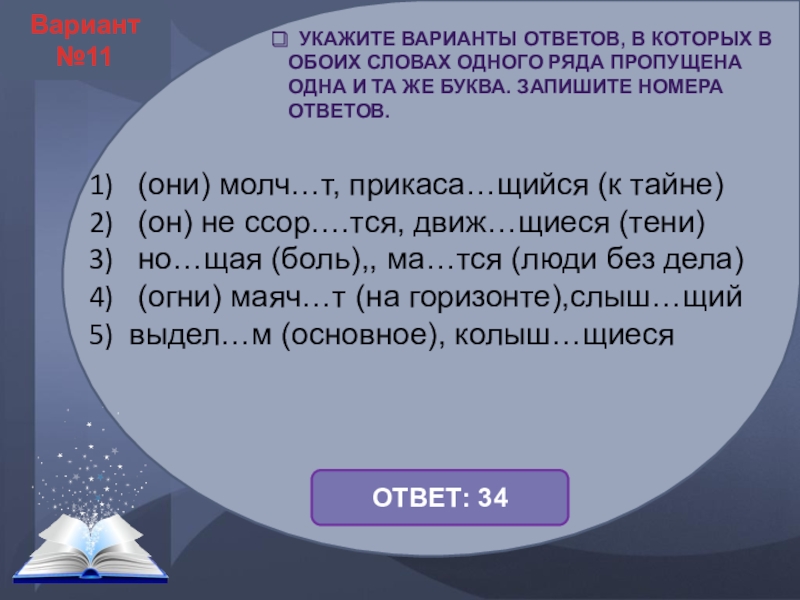 Вариант №11

УКАЖИТЕ ВАРИАНТЫ ОТВЕТОВ, В КОТОРЫХ В ОБОИХ СЛОВАХ ОДНОГО РЯДА ПРОПУЩЕНА ОДНА И ТА ЖЕ БУКВА. ЗАПИШИТЕ НОМЕРА ОТВЕТОВ.

1) (они) молч…т, прикаса…щийся (к тайне)
2) (он) не ссор….тся, движ…щиеся (тени)
3) но…щая (боль),, ма…тся (люди без дела)
4) (огни) маяч…т (на горизонте),слыш…щий
5) выдел…м (основное), колыш…щиеся

ОТВЕТ: 34